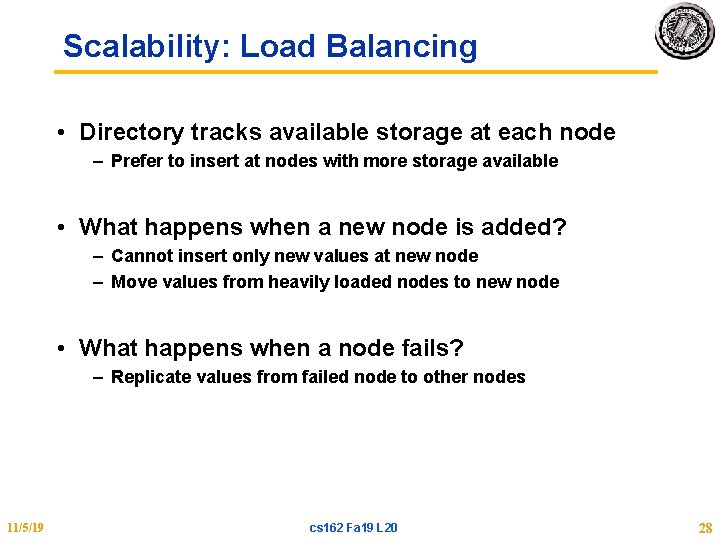 Scalability: Load Balancing

• Directory tracks available storage at each node
– Prefer to insert at nodes with more storage available

• What happens when a new node is added?
– Cannot insert only new values at new node
– Move values from heavily loaded nodes to new node

• What happens when a node fails?
– Replicate values from failed node to other nodes

11/5/19
cs162 Fa19 L20
28